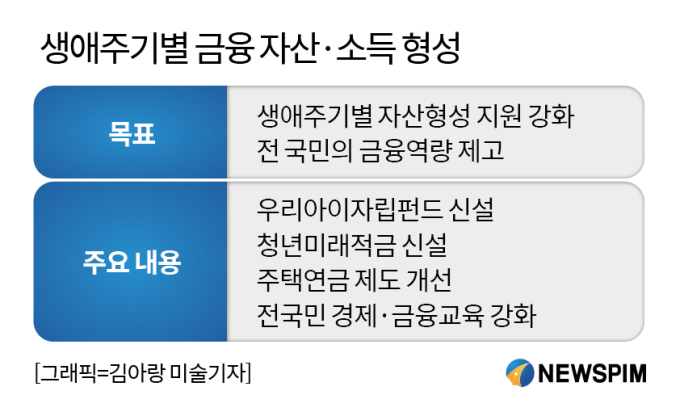 생애주기별 금융 자산·소득 형성

| 목표 | 생애주기별 자산형성 지원 강화<br>전 국민의 금융역량 제고 |
|---|---|
| 주요 내용 | 우리아이자립펀드 신설<br>청년미래적금 신설<br>주택연금 제도 개선<br>전국민 경제·금융교육 강화 |

[그래픽=김아랑 미술기자]

NEWSPIM